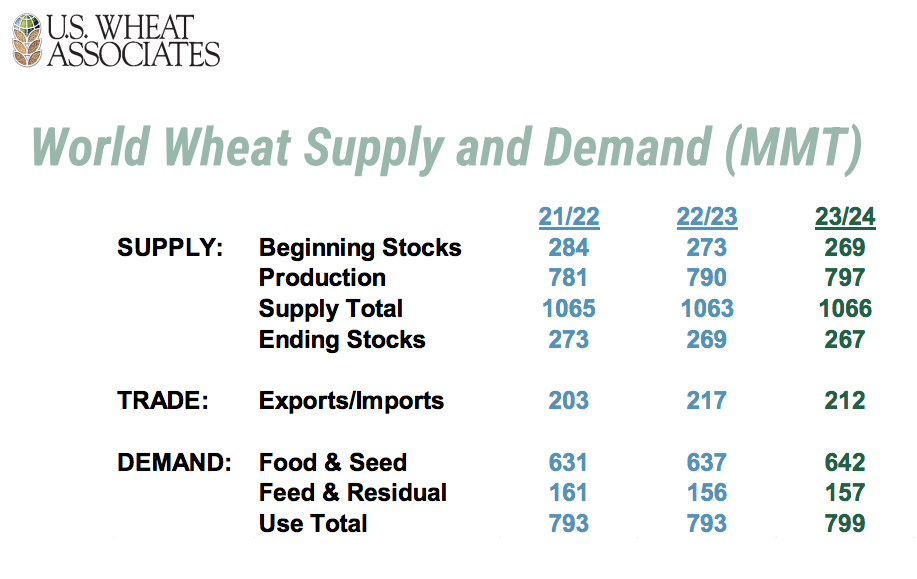 U.S. WHEAT ASSOCIATES

World Wheat Supply and Demand (MMT)

| | | 21/22 | 22/23 | 23/24 |
|---|---|---|---|---|
| SUPPLY: | Beginning Stocks | 284 | 273 | 269 |
| | Production | 781 | 790 | 797 |
| | Supply Total | 1065 | 1063 | 1066 |
| | Ending Stocks | 273 | 269 | 267 |
| TRADE: | Exports/Imports | 203 | 217 | 212 |
| DEMAND: | Food & Seed | 631 | 637 | 642 |
| | Feed & Residual | 161 | 156 | 157 |
| | Use Total | 793 | 793 | 799 |